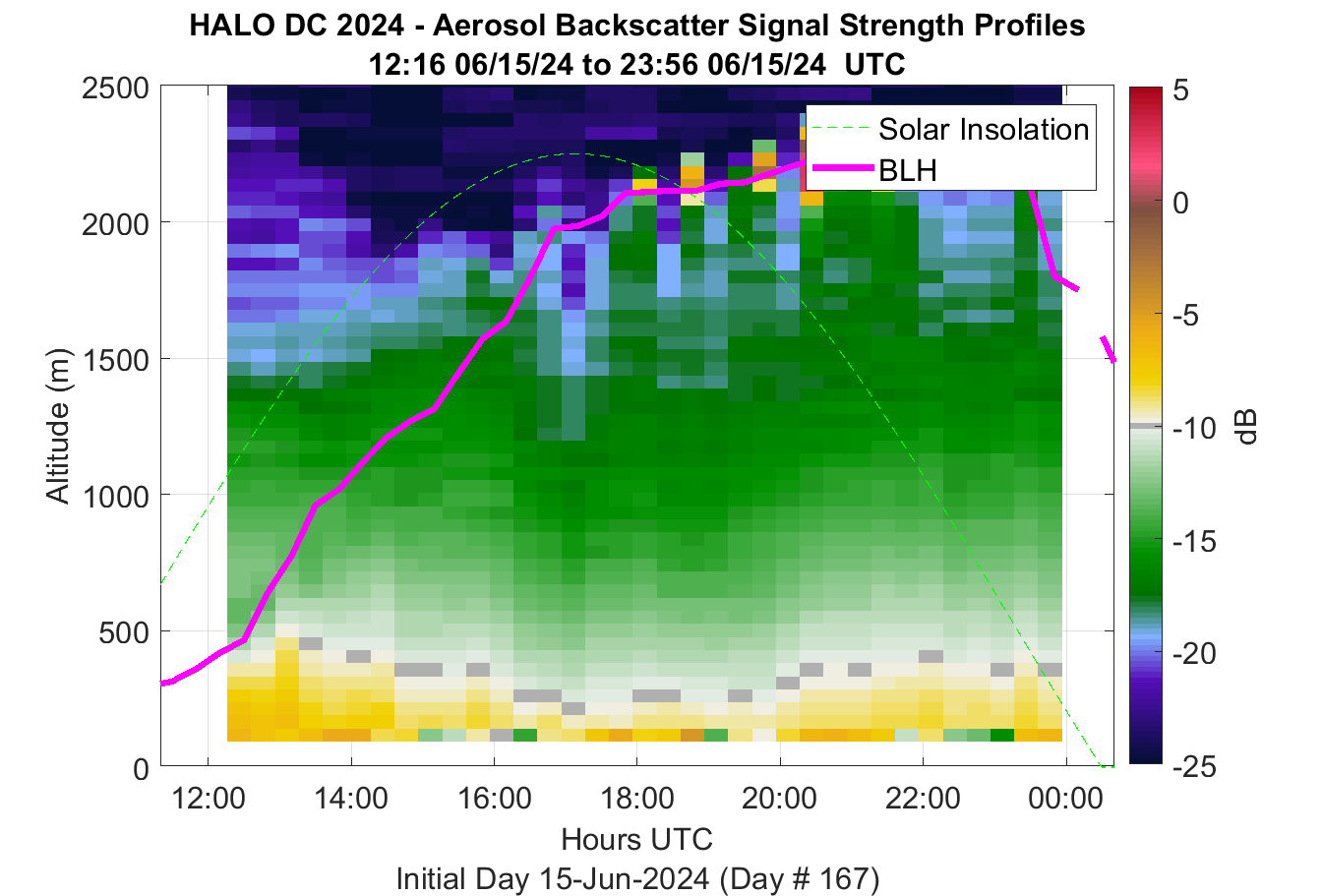 HALO DC 2024 - Aerosol Backscatter Signal Strength Profiles
12:16 06/15/24 to 23:56 06/15/24 UTC

Solar Insolation
BLH

Altitude (m)

2500
2000
1500
1000
500
0

12:00
14:00
16:00
18:00
20:00
22:00
00:00

Hours UTC

Initial Day 15-Jun-2024 (Day # 167)

5
0
-5
-10
-15
-20
-25

dB